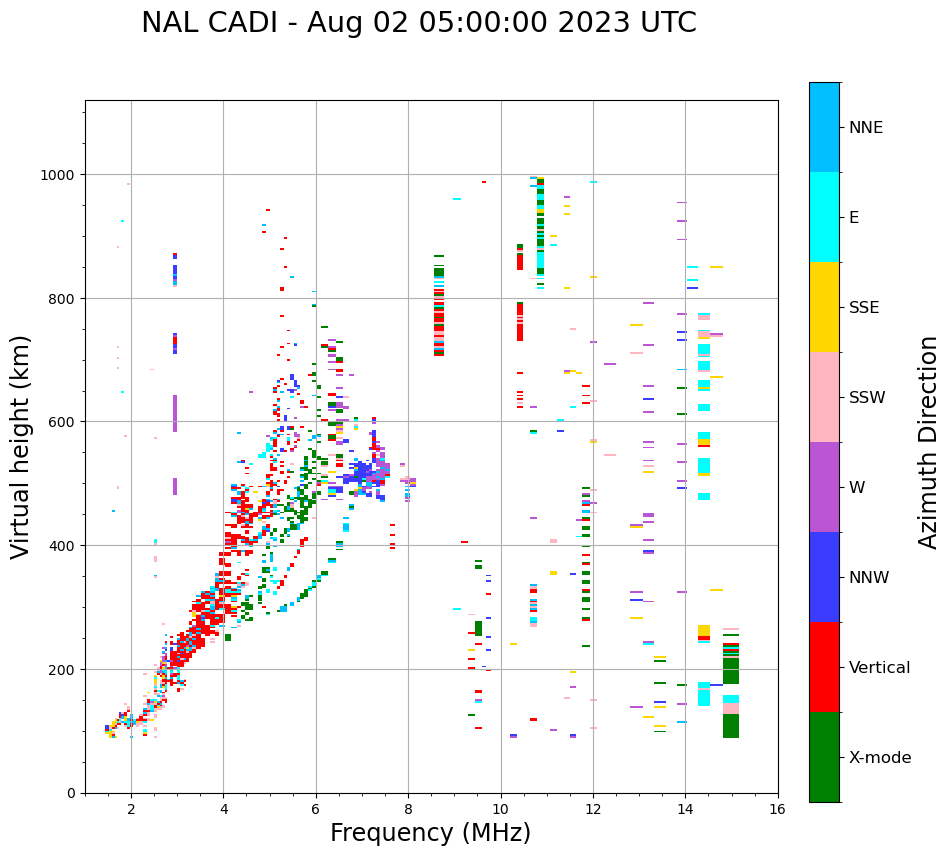 NAL CADI - Aug 02 05:00:00 2023 UTC

Virtual height (km)

1000
800
600
400
200
0

2
4
6
8
10
12
14
16

Frequency (MHz)

NNE
E
SSE
SSW
W
NNW
Vertical
X-mode

Azimuth Direction